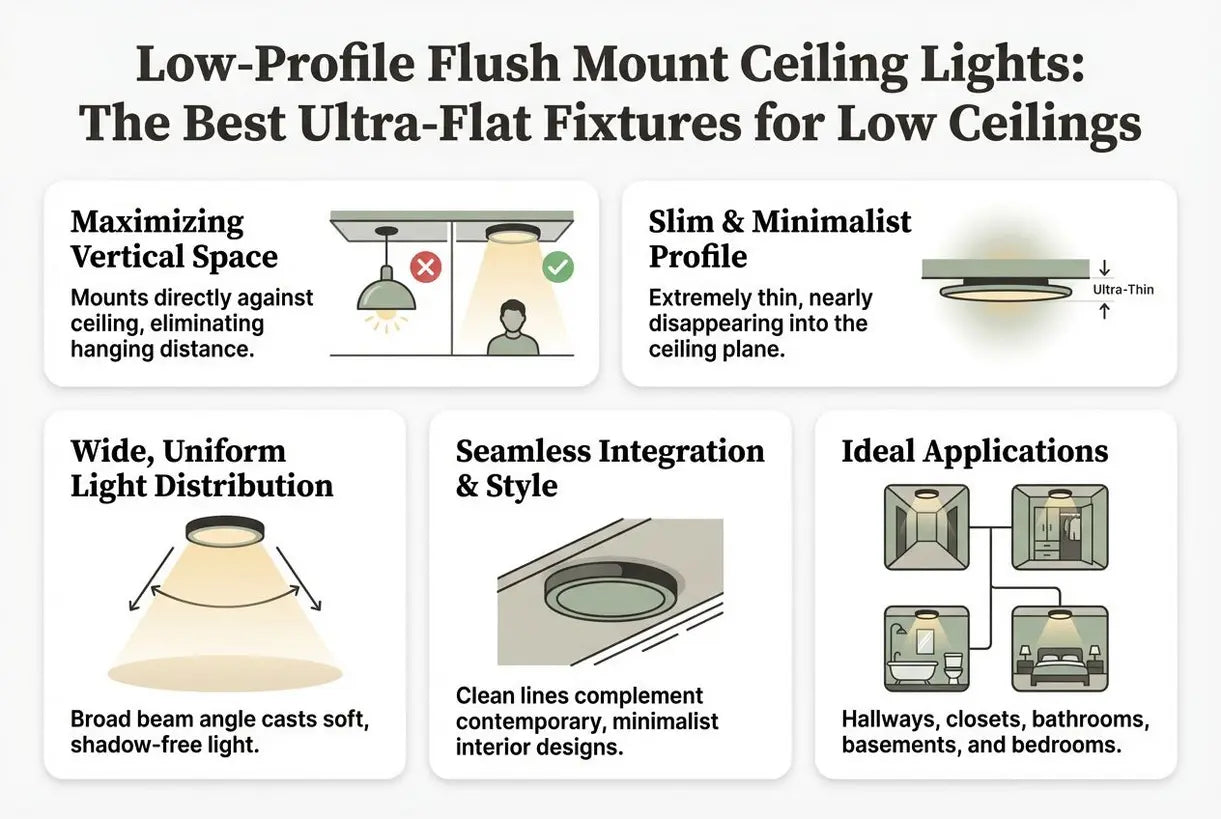 Low-Profile Flush Mount Ceiling Lights: The Best Ultra-Flat Fixtures for Low Ceilings

Maximizing Vertical Space

Mounts directly against ceiling, eliminating hanging distance.

Slim & Minimalist Profile

Extremely thin, nearly disappearing into the ceiling plane.

Ultra-Thin

Wide, Uniform Light Distribution

Broad beam angle casts soft, shadow-free light.

Seamless Integration & Style

Clean lines complement contemporary, minimalist interior designs.

Ideal Applications

Hallways, closets, bathrooms, basements, and bedrooms.